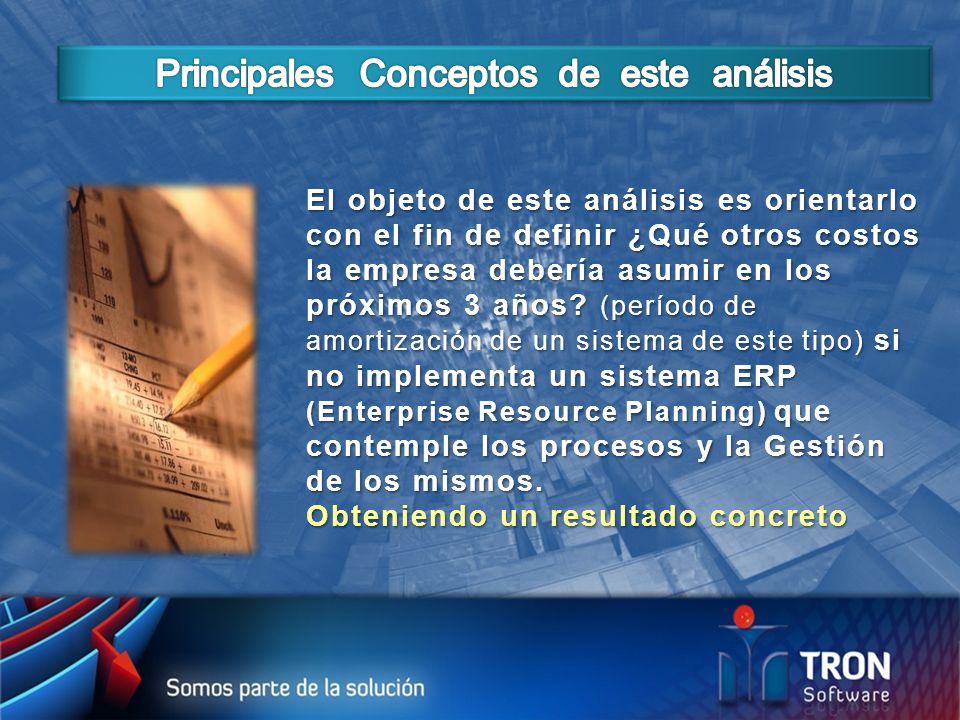 Principales Conceptos de este análisis

El objeto de este análisis es orientarlo con el fin de definir ¿Qué otros costos la empresa debería asumir en los próximos 3 años? (período de amortización de un sistema de este tipo) si no implementa un sistema ERP (Enterprise Resource Planning) que contemple los procesos y la Gestión de los mismos.
Obteniendo un resultado concreto

Somos parte de la solución

TRON Software